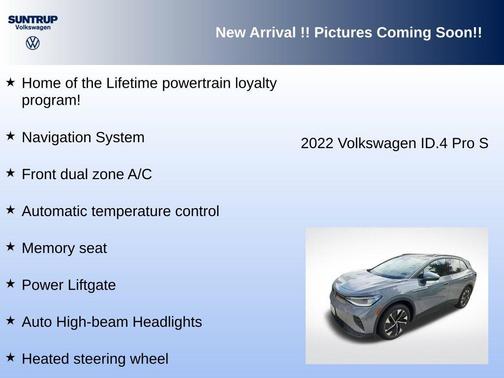 SUNTRUP
Volkswagen

New Arrival !! Pictures Coming Soon!!

★ Home of the Lifetime powertrain loyalty program!

★ Navigation System

★ Front dual zone A/C

★ Automatic temperature control

★ Memory seat

★ Power Liftgate

★ Auto High-beam Headlights

★ Heated steering wheel

2022 Volkswagen ID.4 Pro S